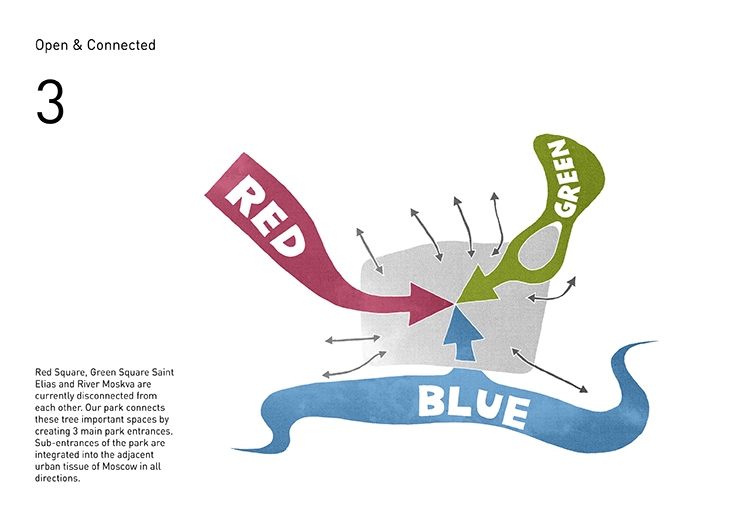 Open & Connected

3

RED

GREEN

BLUE

Red Square, Green Square Saint Elias and River Moskva are currently disconnected from each other. Our park connects these tree important spaces by creating 3 main park entrances. Sub-entrances of the park are integrated into the adjacent urban tissue of Moscow in all directions.